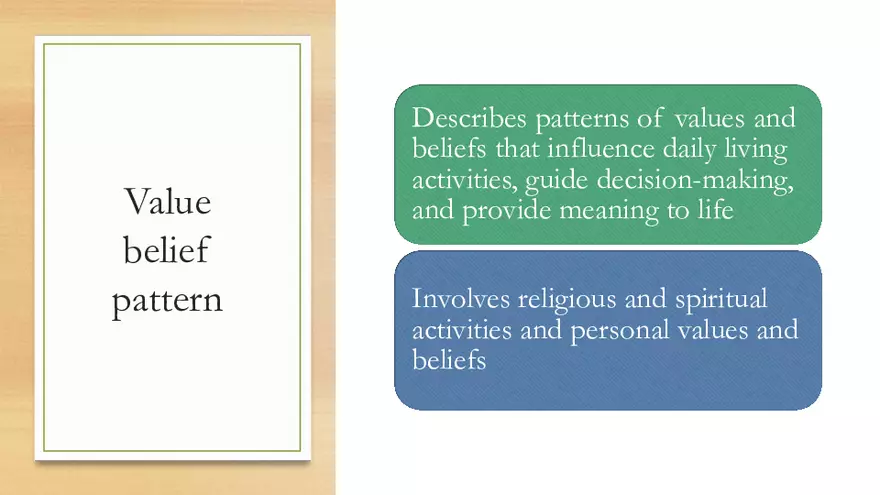 Value belief pattern

Describes patterns of values and beliefs that influence daily living activities, guide decision-making, and provide meaning to life

Involves religious and spiritual activities and personal values and beliefs